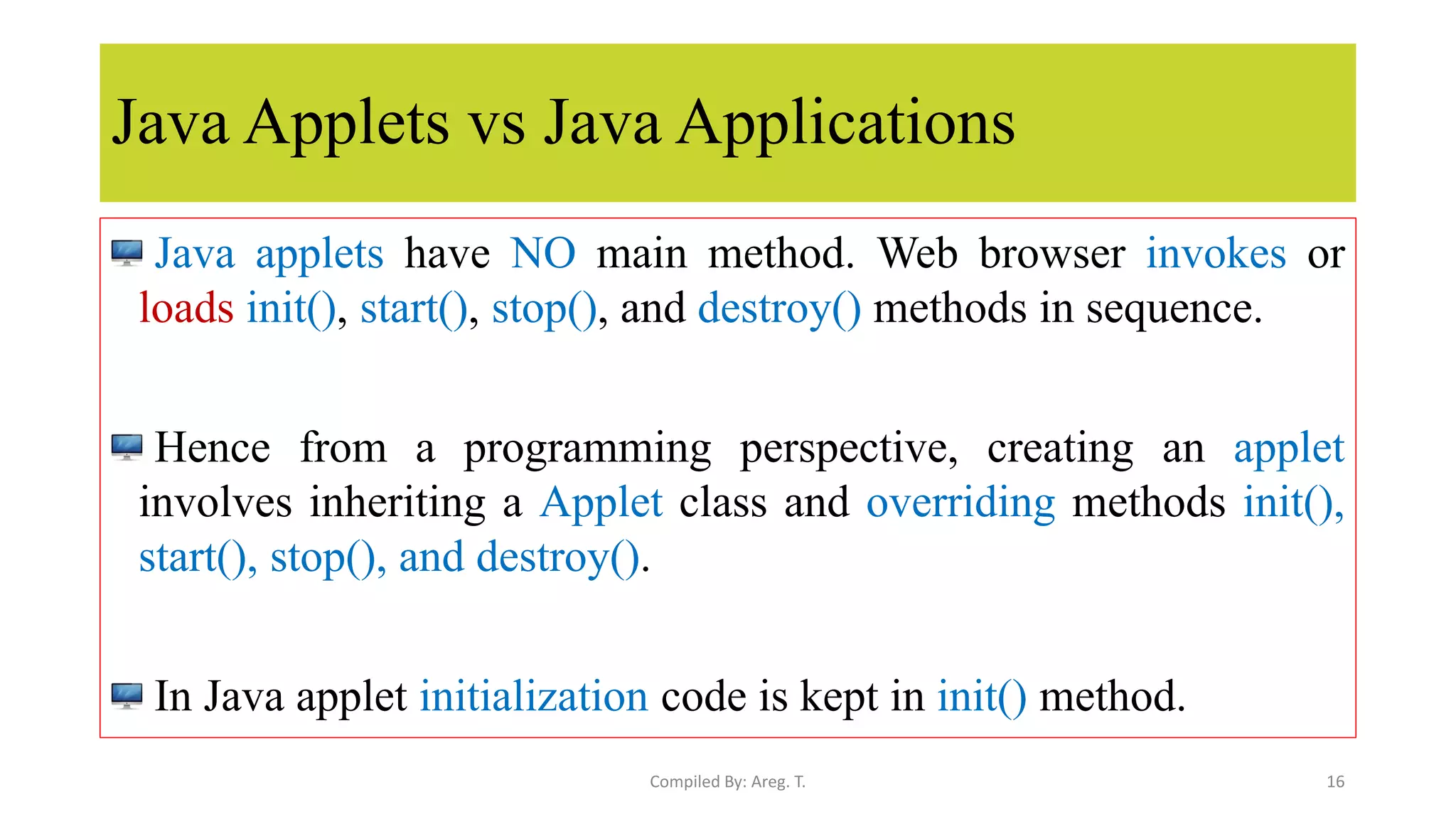 Java Applets vs Java Applications

Java applets have NO main method. Web browser invokes or loads init(), start(), stop(), and destroy() methods in sequence.

Hence from a programming perspective, creating an applet involves inheriting a Applet class and overriding methods init(), start(), stop(), and destroy().

In Java applet initialization code is kept in init() method.

Compiled By: Areg. T.

16